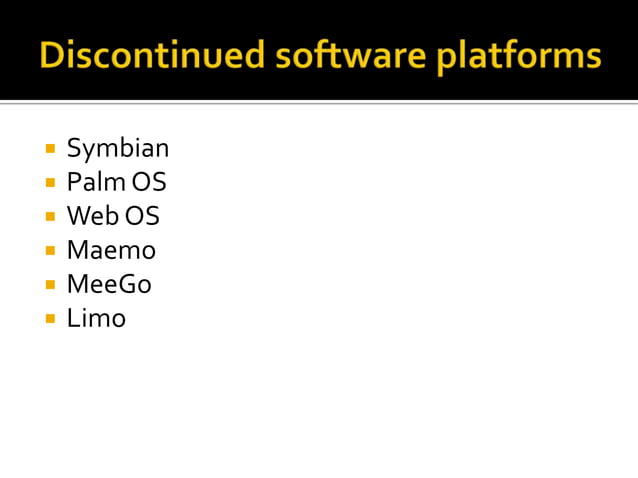 Discontinued software platforms

- Symbian
- Palm OS
- Web OS
- Maemo
- MeeGo
- Limo